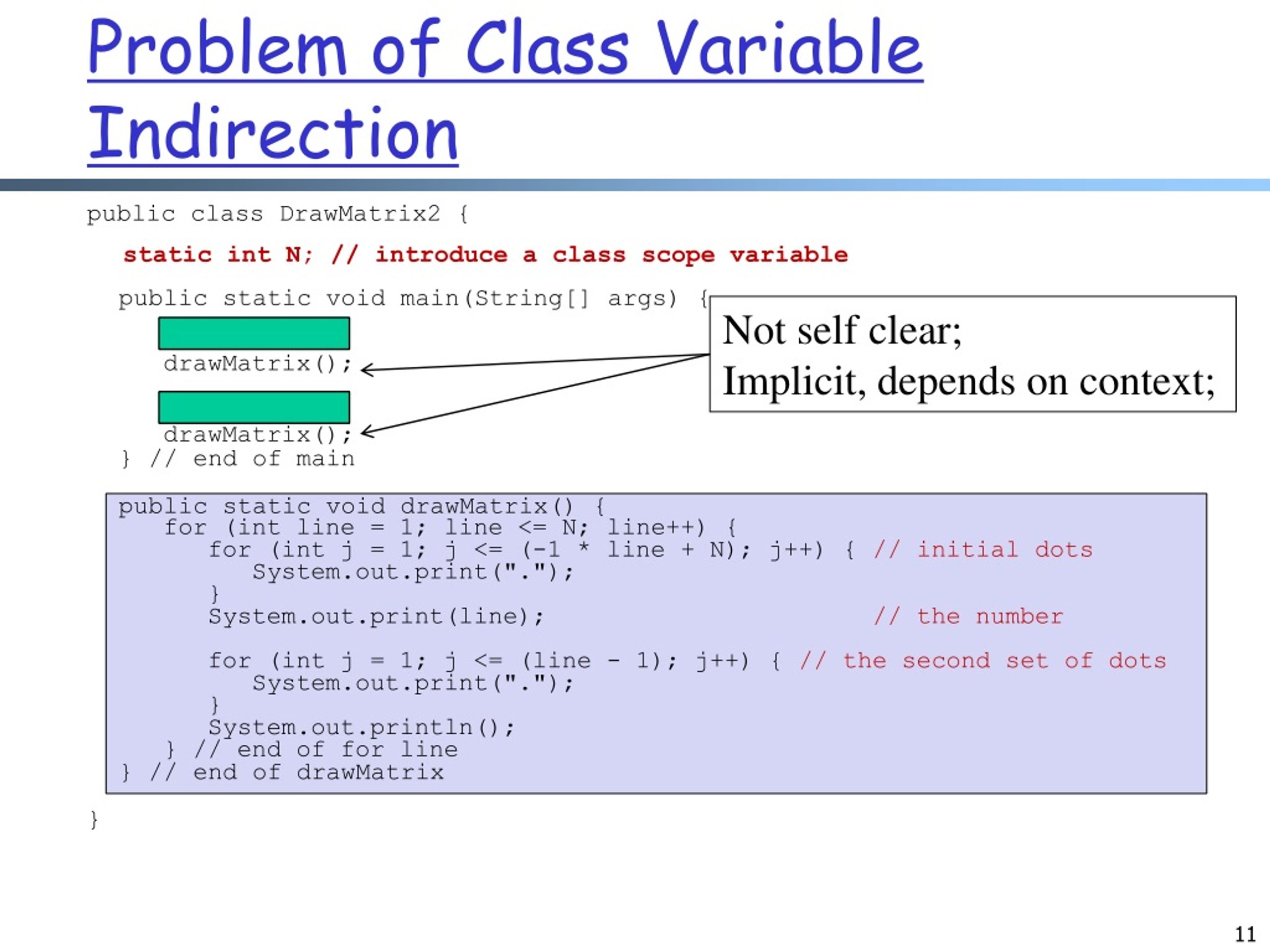 Problem of Class Variable Indirection

public class DrawMatrix2 {

static int N; // introduce a class scope variable

public static void main(String[] args) {

drawMatrix();

drawMatrix();
} // end of main

Not self clear;
Implicit, depends on context;

public static void drawMatrix() {
   for (int line = 1; line <= N; line++) {
      for (int j = 1; j <= (-1 * line + N); j++) { // initial dots
         System.out.print(".");
      }
      System.out.print(line);                    // the number

      for (int j = 1; j <= (line - 1); j++) { // the second set of dots
         System.out.print(".");
      }
      System.out.println();
   } // end of for line
} // end of drawMatrix

}

11